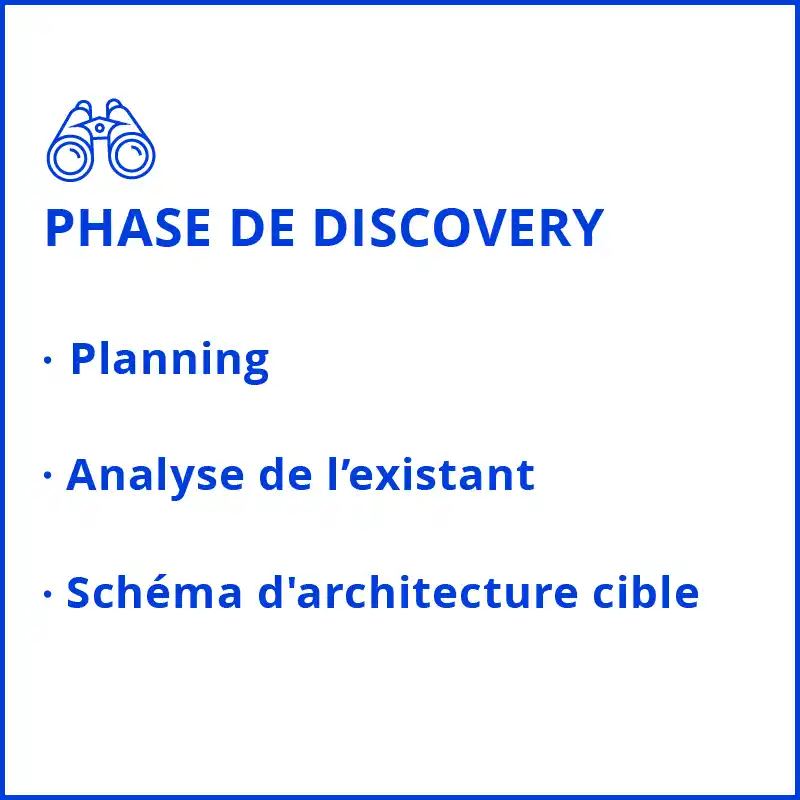 PHASE DE DISCOVERY

· Planning

· Analyse de l’existant

· Schéma d'architecture cible